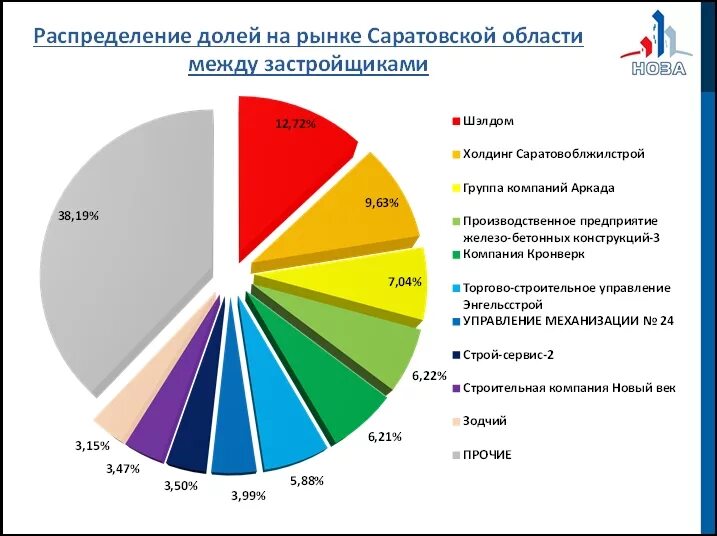 Распределение долей на рынке Саратовской области между застройщиками

НОЗА

12,72%
9,63%
7,04%
6,22%
6,21%
5,88%
3,99%
3,50%
3,47%
3,15%
38,19%

Шэлдом
Холдинг Саратовоблжилстрой
Группа компаний Аркада
Производственное предприятие железо-бетонных конструкций-3
Компания Кронверк
Торгово-строительное управление Энгельсстрой
УПРАВЛЕНИЕ МЕХАНИЗАЦИИ № 24
Строй-сервис-2
Строительная компания Новый век
Зодчий
ПРОЧИЕ